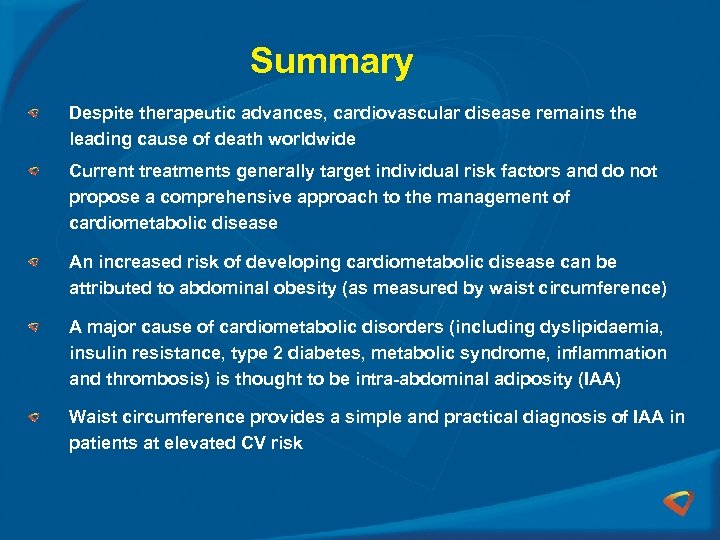 Summary

Despite therapeutic advances, cardiovascular disease remains the leading cause of death worldwide

Current treatments generally target individual risk factors and do not propose a comprehensive approach to the management of cardiometabolic disease

An increased risk of developing cardiometabolic disease can be attributed to abdominal obesity (as measured by waist circumference)

A major cause of cardiometabolic disorders (including dyslipidaemia, insulin resistance, type 2 diabetes, metabolic syndrome, inflammation and thrombosis) is thought to be intra-abdominal adiposity (IAA)

Waist circumference provides a simple and practical diagnosis of IAA in patients at elevated CV risk